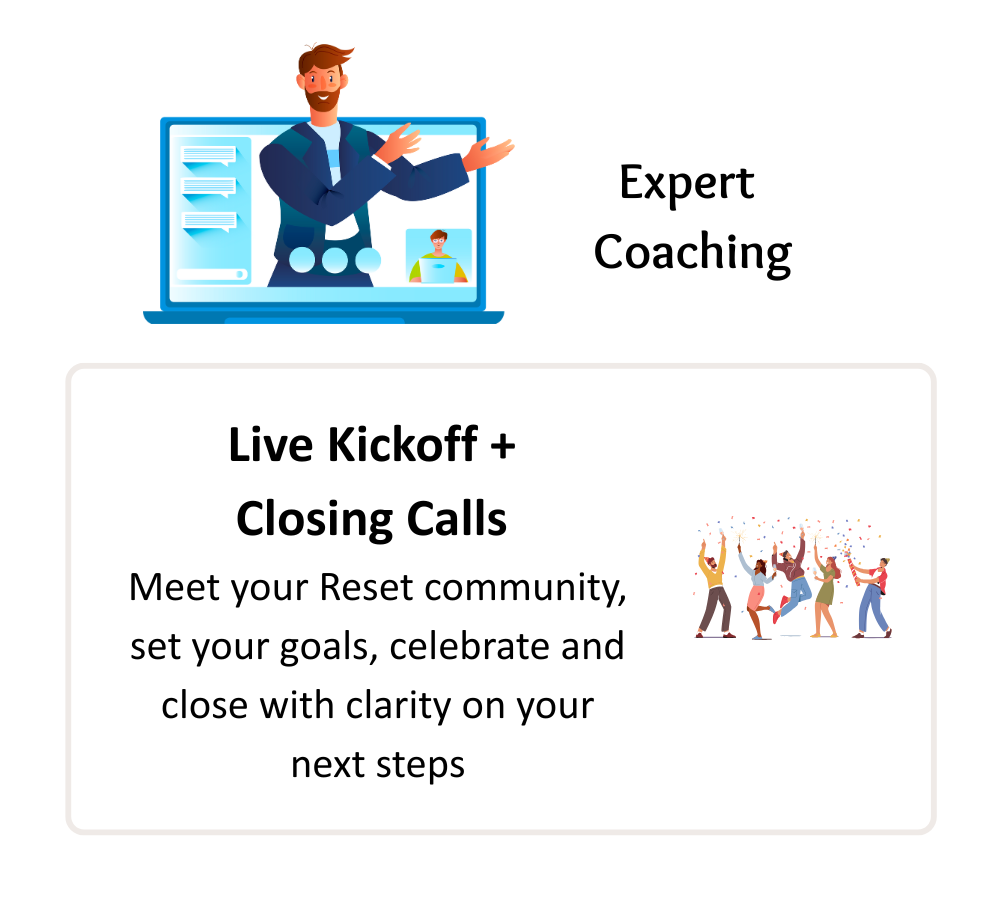 Expert Coaching

Live Kickoff + Closing Calls

Meet your Reset community, set your goals, celebrate and close with clarity on your next steps